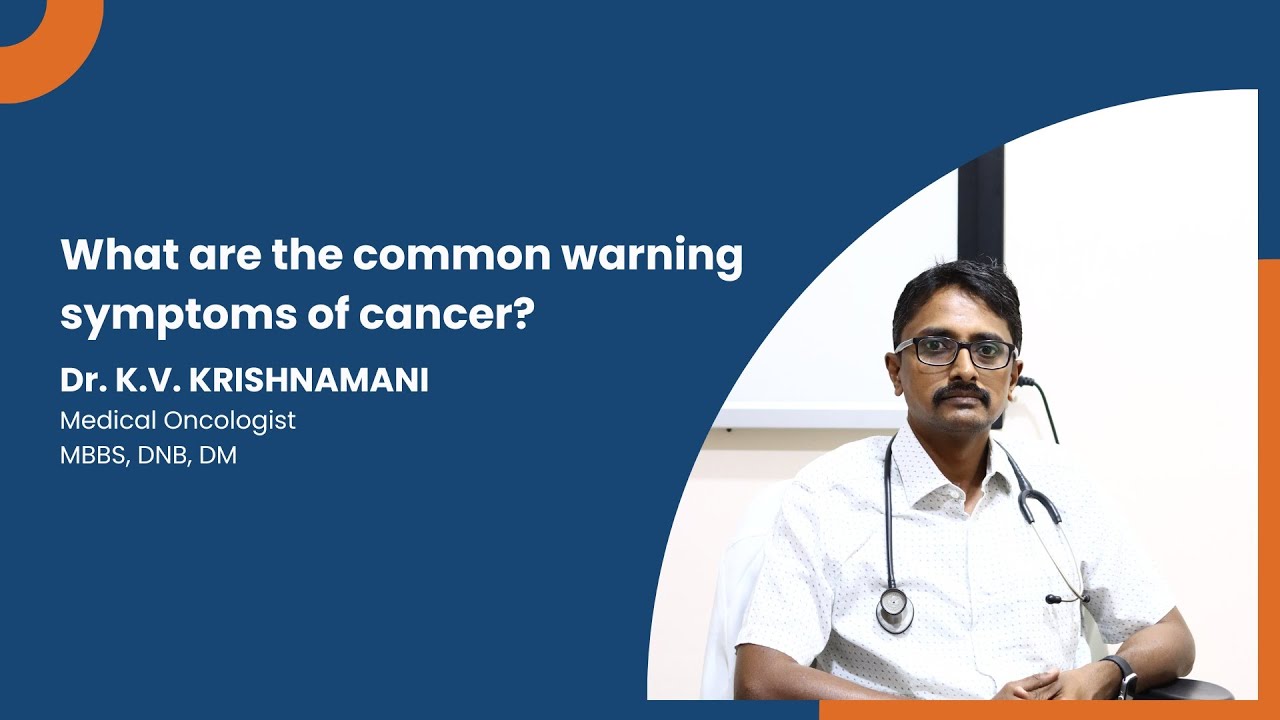 What are the common warning symptoms of cancer?

Dr. K.V. KRISHNAMANI

Medical Oncologist

MBBS, DNB, DM